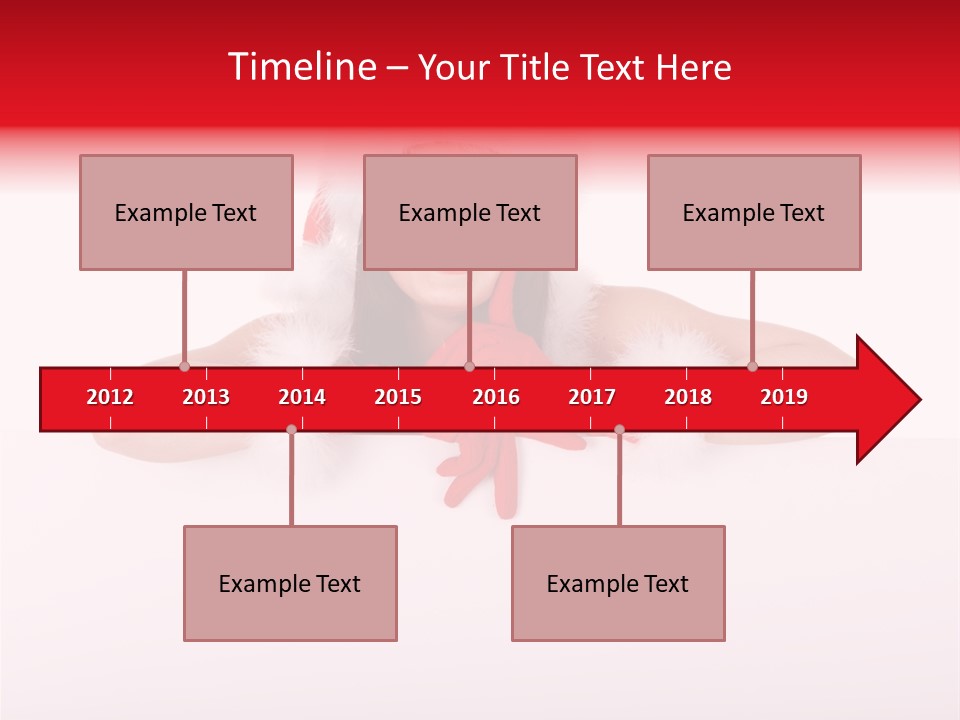 Timeline – Your Title Text Here

Example Text

Example Text

Example Text

2012 2013 2014 2015 2016 2017 2018 2019

Example Text

Example Text